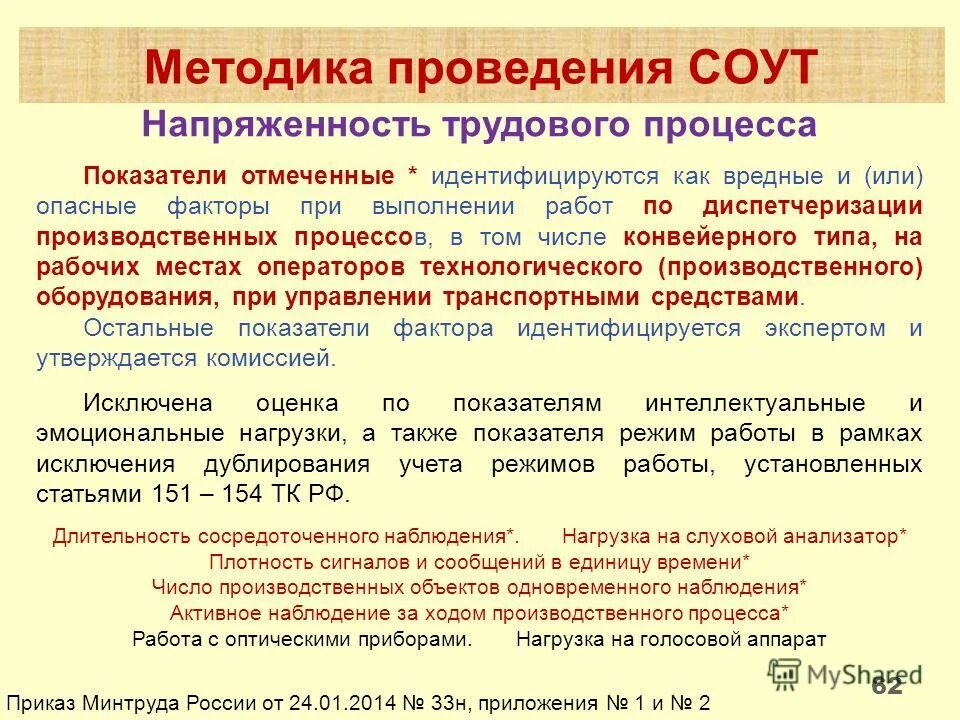 Методика проведения СОУТ

Напряженность трудового процесса

Показатели отмеченные * идентифицируются как вредные и (или) опасные факторы при выполнении работ по диспетчеризации производственных процессов, в том числе конвейерного типа, на рабочих местах операторов технологического (производственного) оборудования, при управлении транспортными средствами.

Остальные показатели фактора идентифицируется экспертом и утверждается комиссией.

Исключена оценка по показателям интеллектуальные и эмоциональные нагрузки, а также показателя режим работы в рамках исключения дублирования учета режимов работы, установленных статьями 151 – 154 ТК РФ.

Длительность сосредоточенного наблюдения*. Нагрузка на слуховой анализатор*
Плотность сигналов и сообщений в единицу времени*
Число производственных объектов одновременного наблюдения*
Активное наблюдение за ходом производственного процесса*
Работа с оптическими приборами. Нагрузка на голосовой аппарат

MyShared
62

Приказ Минтруда России от 24.01.2014 № 33н, приложения № 1 и № 2